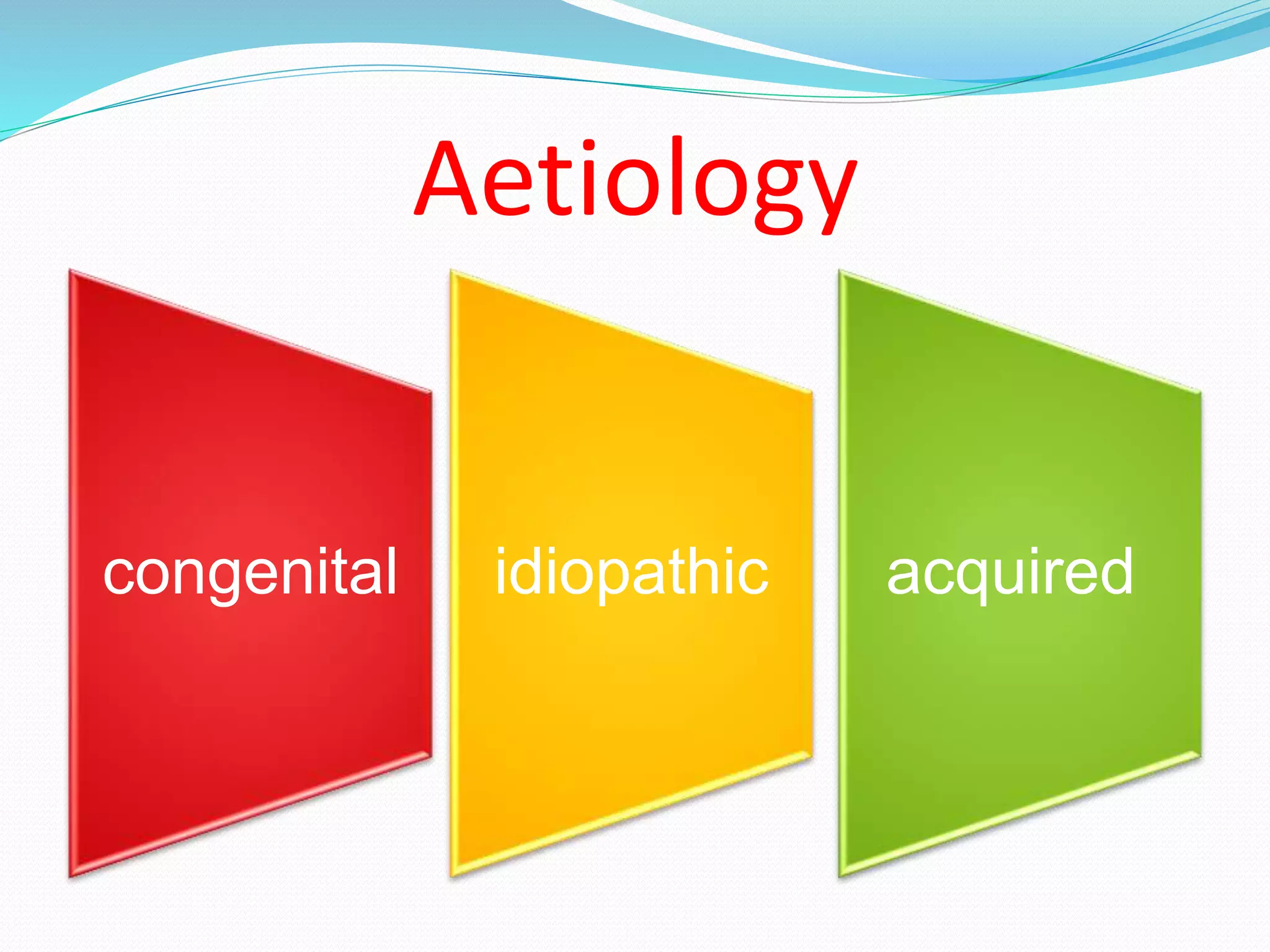 Aetiology

congenital

idiopathic

acquired